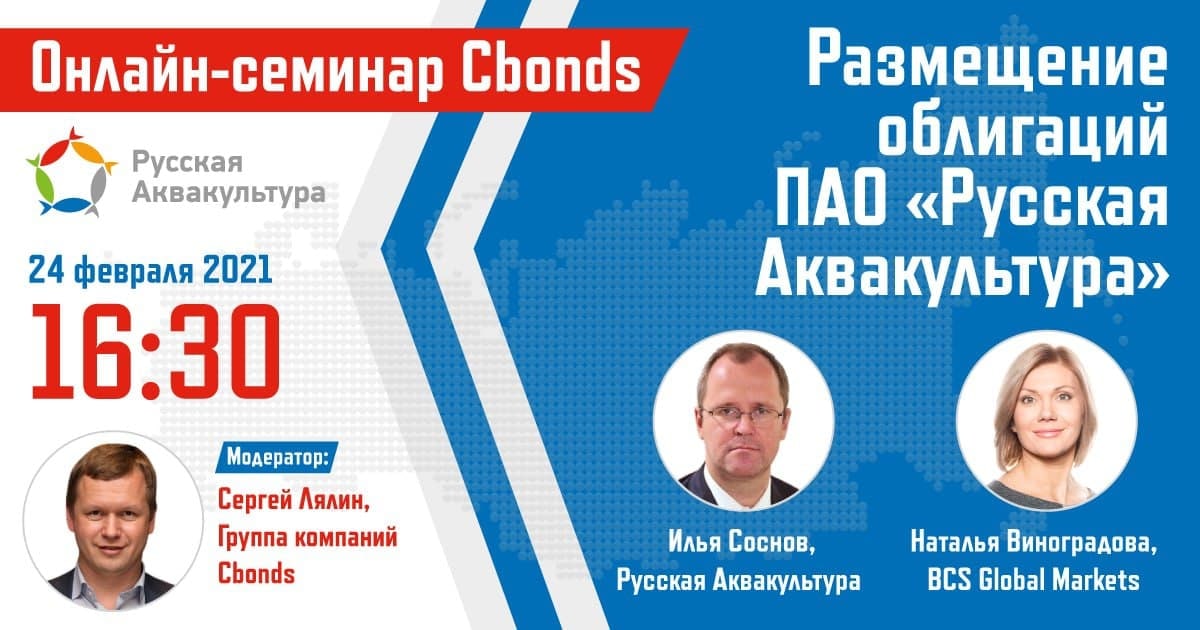 Онлайн-семинар Cbonds

Русская Аквакультура

24 февраля 2021

16:30

Модератор:
Сергей Лялин, Группа компаний Cbonds

Размещение облигаций ПАО «Русская Аквакультура»

Илья Соснов, Русская Аквакультура

Наталья Виноградова, BCS Global Markets